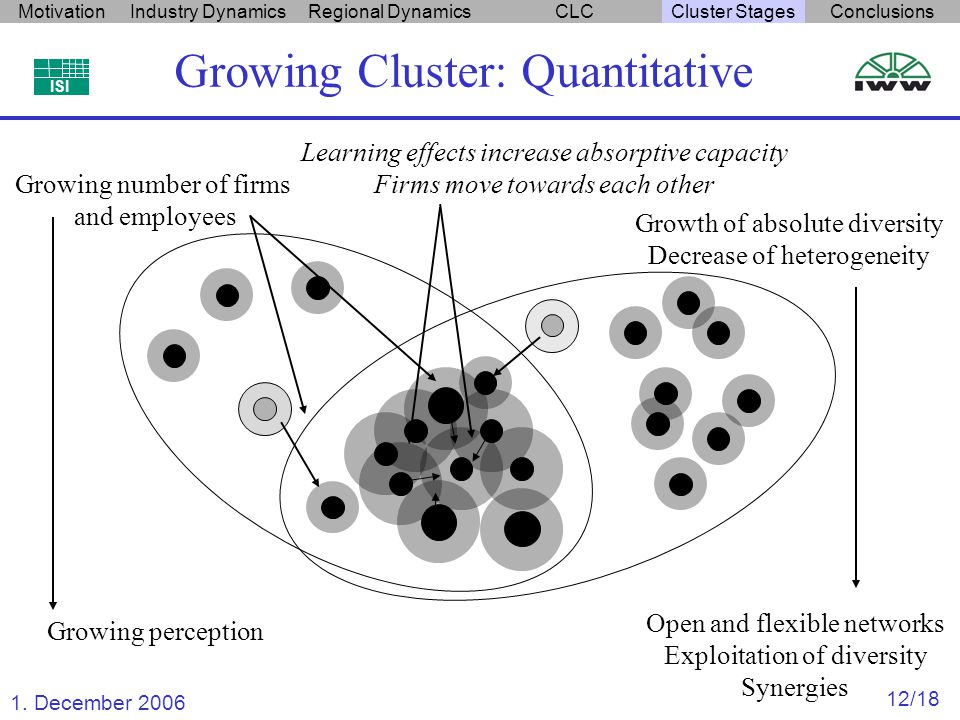 Motivation Industry Dynamics Regional Dynamics CLC Cluster Stages Conclusions

ISI

Growing Cluster: Quantitative

IWW

Learning effects increase absorptive capacity
Firms move towards each other

Growing number of firms and employees

Growth of absolute diversity
Decrease of heterogeneity

Growing perception

Open and flexible networks
Exploitation of diversity
Synergies

1. December 2006

12/18